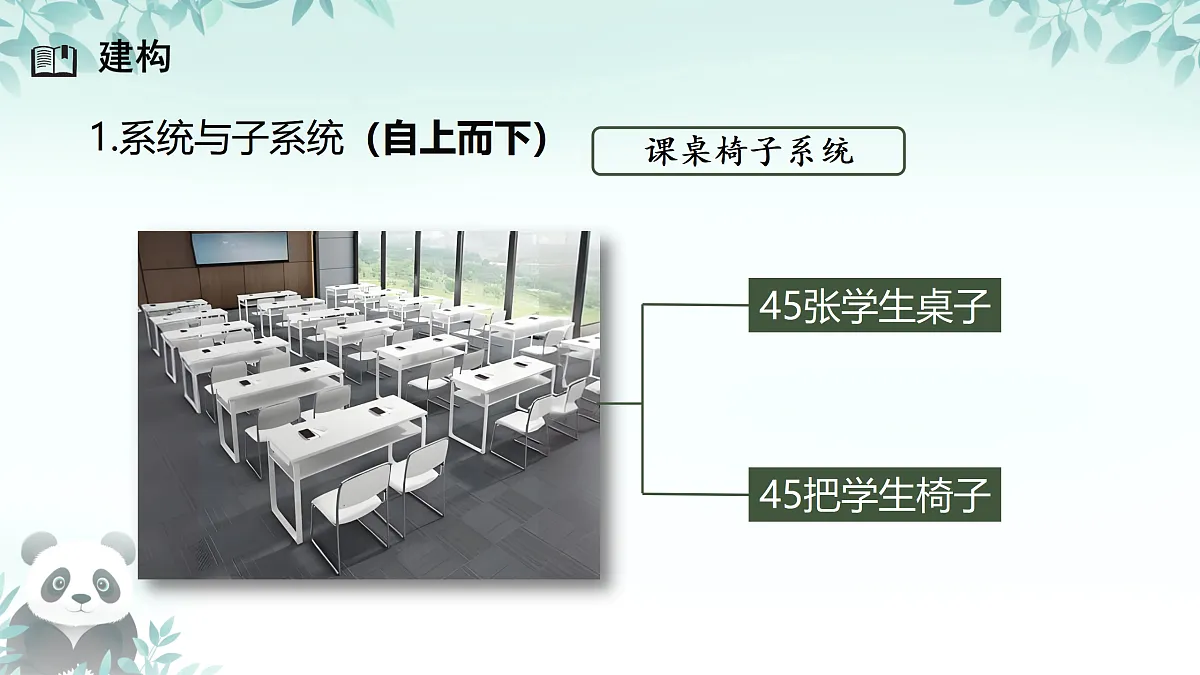 建构

1.系统与子系统（自上而下）

课桌椅子系统

45张学生桌子

45把学生椅子